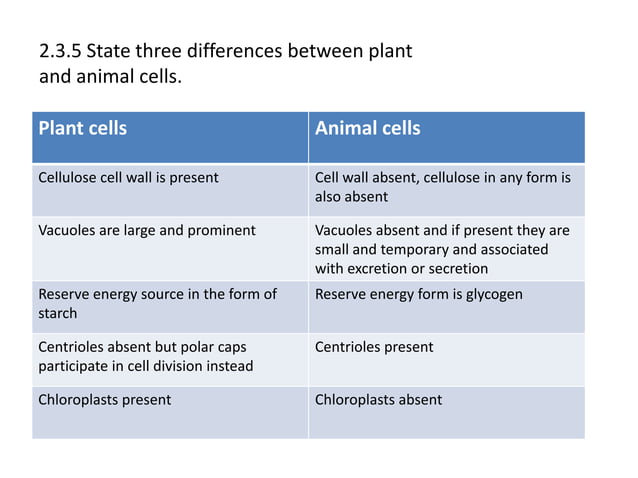 2.3.5 State three differences between plant and animal cells.

| Plant cells | Animal cells |
|---|---|
| Cellulose cell wall is present | Cell wall absent, cellulose in any form is also absent |
| Vacuoles are large and prominent | Vacuoles absent and if present they are small and temporary and associated with excretion or secretion |
| Reserve energy source in the form of starch | Reserve energy form is glycogen |
| Centrioles absent but polar caps participate in cell division instead | Centrioles present |
| Chloroplasts present | Chloroplasts absent |